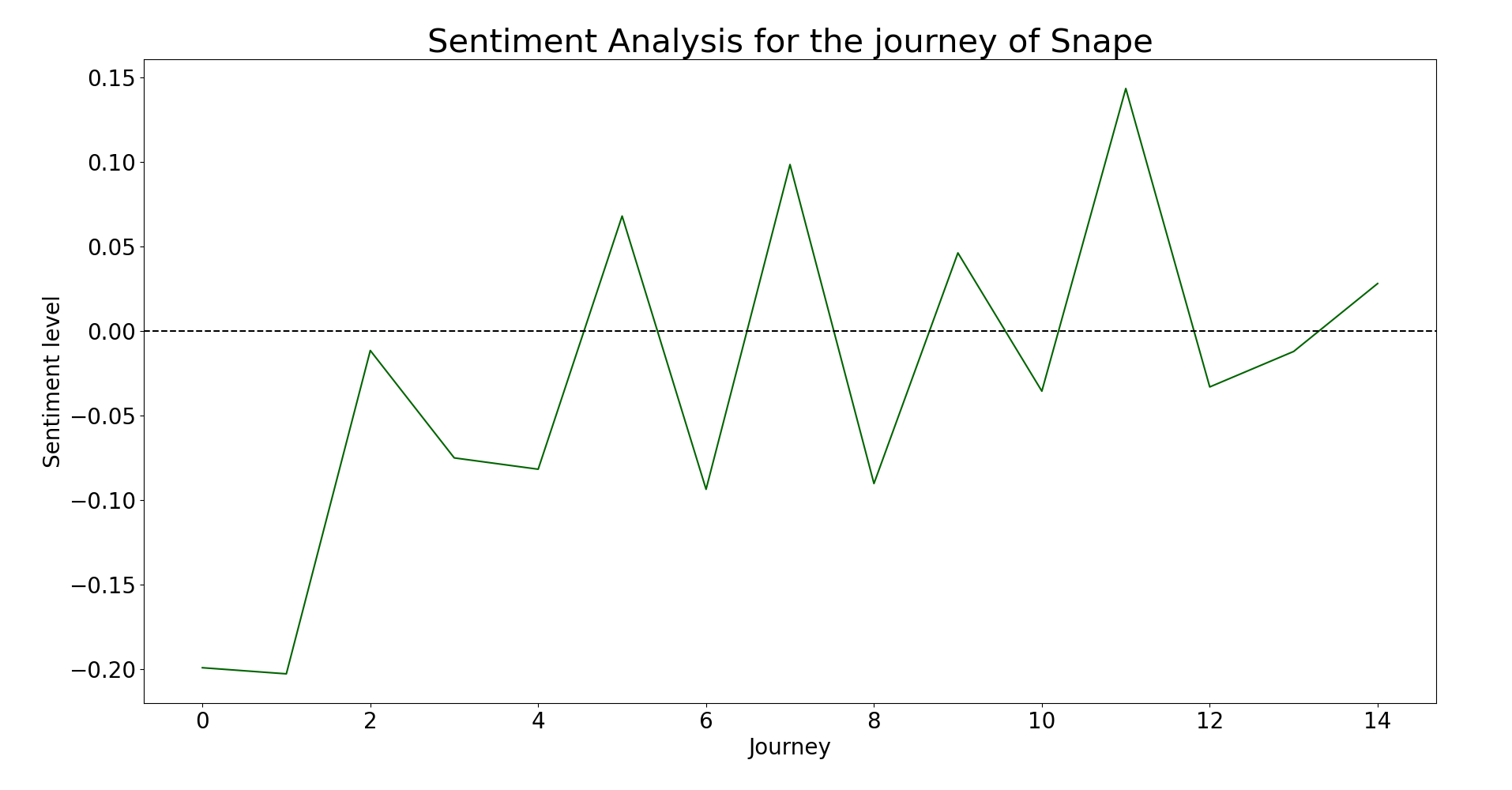 Sentiment Analysis for the journey of Snape

Sentiment level

0.15
0.10
0.05
0.00
−0.05
−0.10
−0.15
−0.20

0
2
4
6
8
10
12
14

Journey